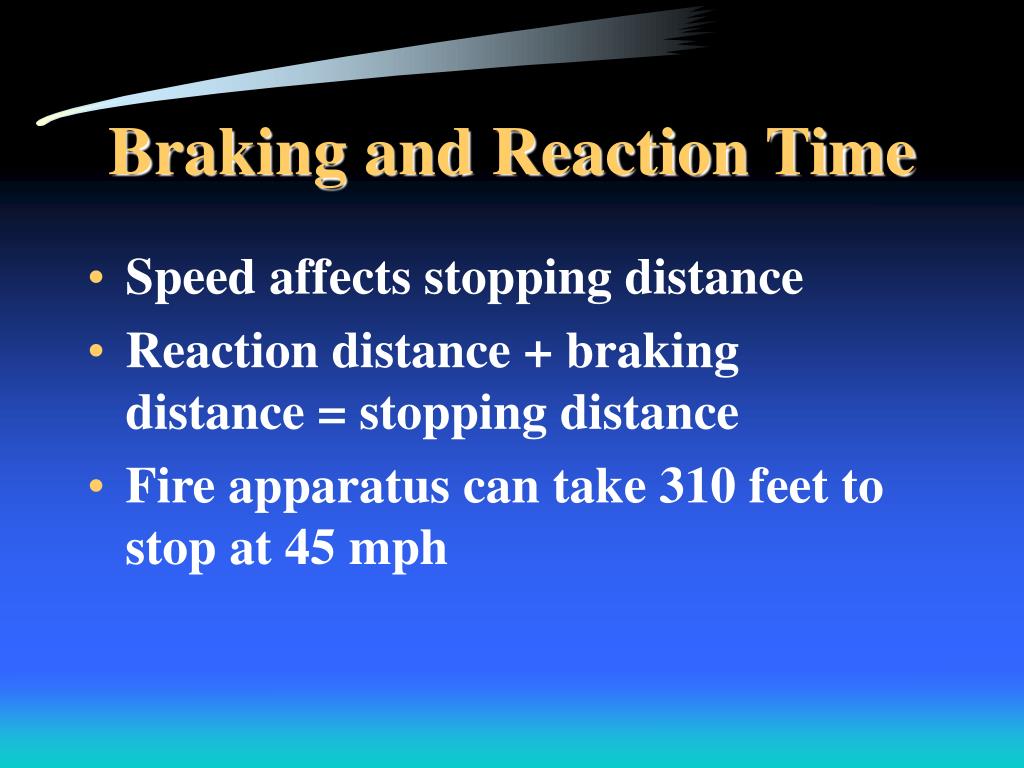 Braking and Reaction Time

• Speed affects stopping distance
• Reaction distance + braking distance = stopping distance
• Fire apparatus can take 310 feet to stop at 45 mph